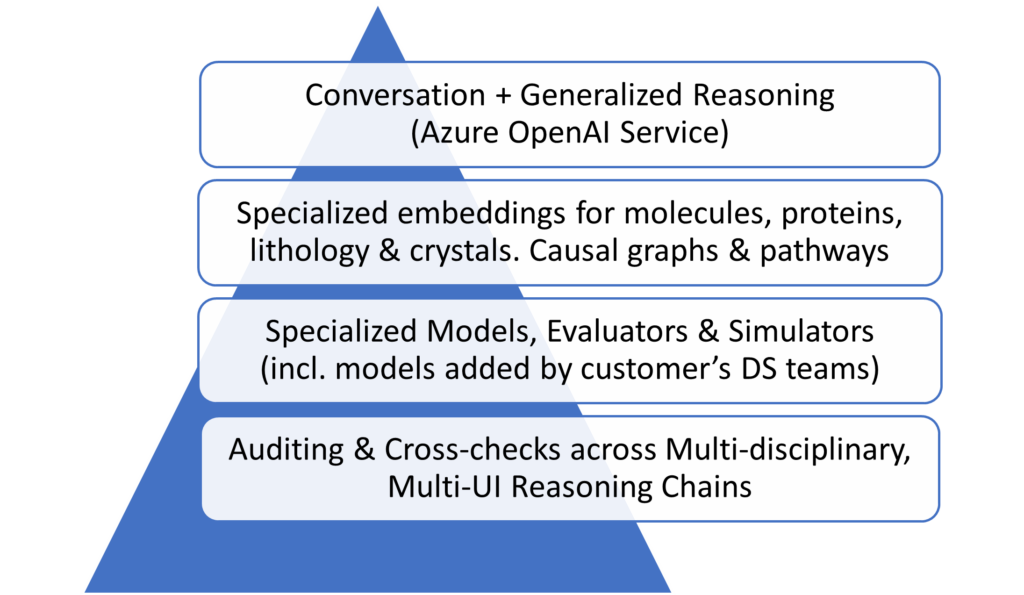 Conversation + Generalized Reasoning
(Azure OpenAI Service)

Specialized embeddings for molecules, proteins, lithology & crystals. Causal graphs & pathways

Specialized Models, Evaluators & Simulators
(incl. models added by customer's DS teams)

Auditing & Cross-checks across Multi-disciplinary, Multi-UI Reasoning Chains